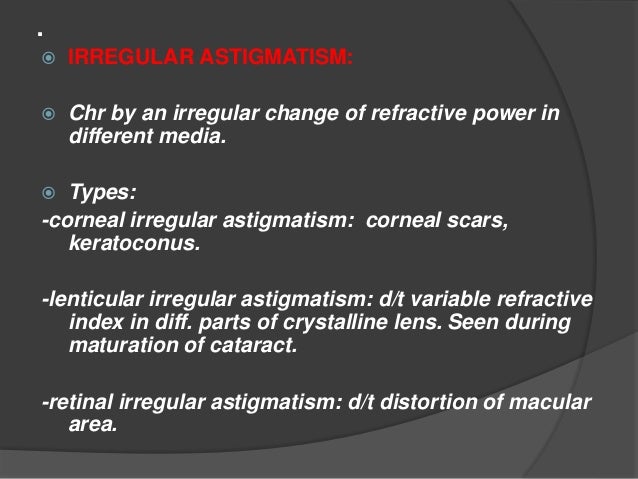 .

IRREGULAR ASTIGMATISM:

Chr by an irregular change of refractive power in different media.

Types:

-corneal irregular astigmatism: corneal scars, keratoconus.

-lenticular irregular astigmatism: d/t variable refractive index in diff. parts of crystalline lens. Seen during maturation of cataract.

-retinal irregular astigmatism: d/t distortion of macular area.